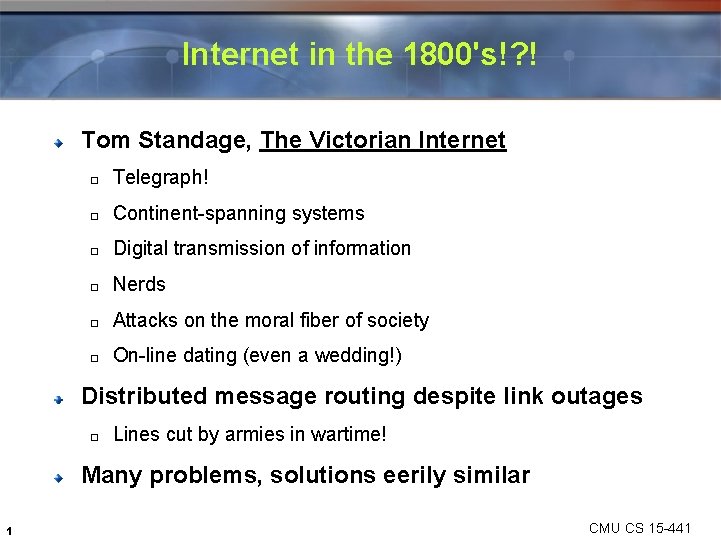 Internet in the 1800's!?!

Tom Standage, The Victorian Internet

Telegraph!

Continent-spanning systems

Digital transmission of information

Nerds

Attacks on the moral fiber of society

On-line dating (even a wedding!)

Distributed message routing despite link outages

Lines cut by armies in wartime!

Many problems, solutions eerily similar

1

CMU CS 15-441